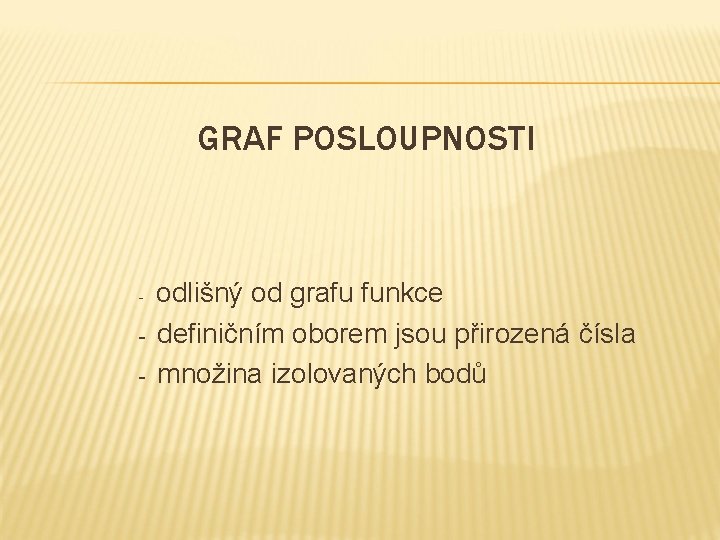 GRAF POSLOUPNOSTI

- odlišný od grafu funkce
- definičním oborem jsou přirozená čísla
- množina izolovaných bodů